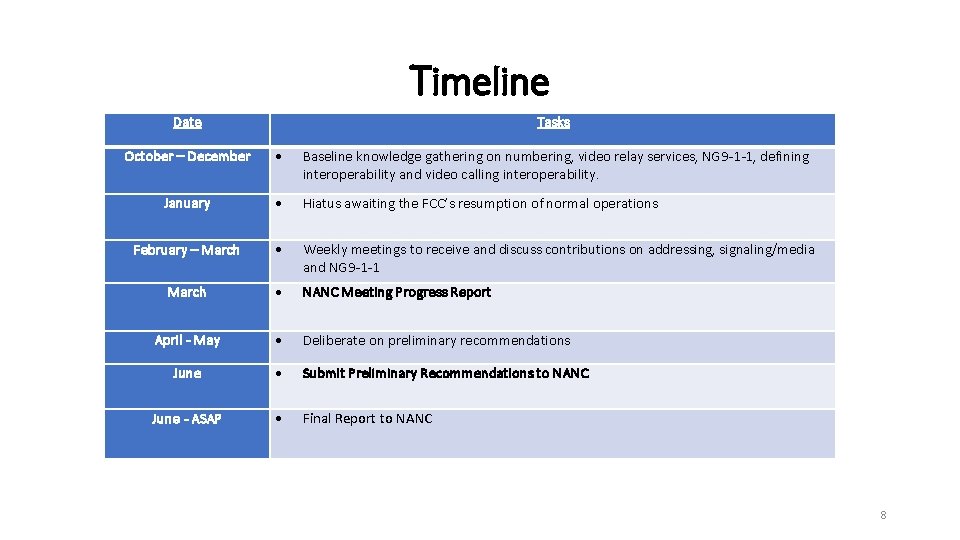 Timeline

| Date | Tasks |
|---|---|
| October – December | • Baseline knowledge gathering on numbering, video relay services, NG9-1-1, defining interoperability and video calling interoperability. |
| January | • Hiatus awaiting the FCC's resumption of normal operations |
| February – March | • Weekly meetings to receive and discuss contributions on addressing, signaling/media and NG9-1-1 |
| March | • NANC Meeting Progress Report |
| April - May | • Deliberate on preliminary recommendations |
| June | • Submit Preliminary Recommendations to NANC |
| June - ASAP | • Final Report to NANC |

8